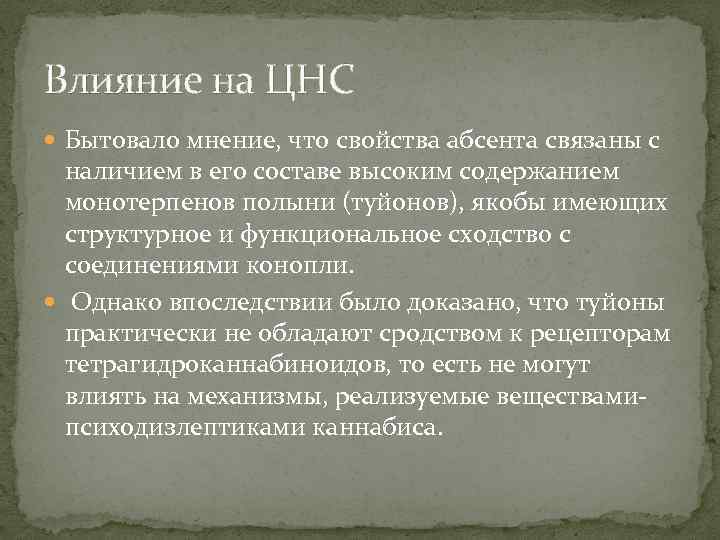 Влияние на ЦНС

Бытовало мнение, что свойства абсента связаны с наличием в его составе высоким содержанием монотерпенов полыни (туйонов), якобы имеющих структурное и функциональное сходство с соединениями конопли.

Однако впоследствии было доказано, что туйоны практически не обладают сродством к рецепторам тетрагидроканнабиноидов, то есть не могут влиять на механизмы, реализуемые веществами-психодизлептиками каннабиса.